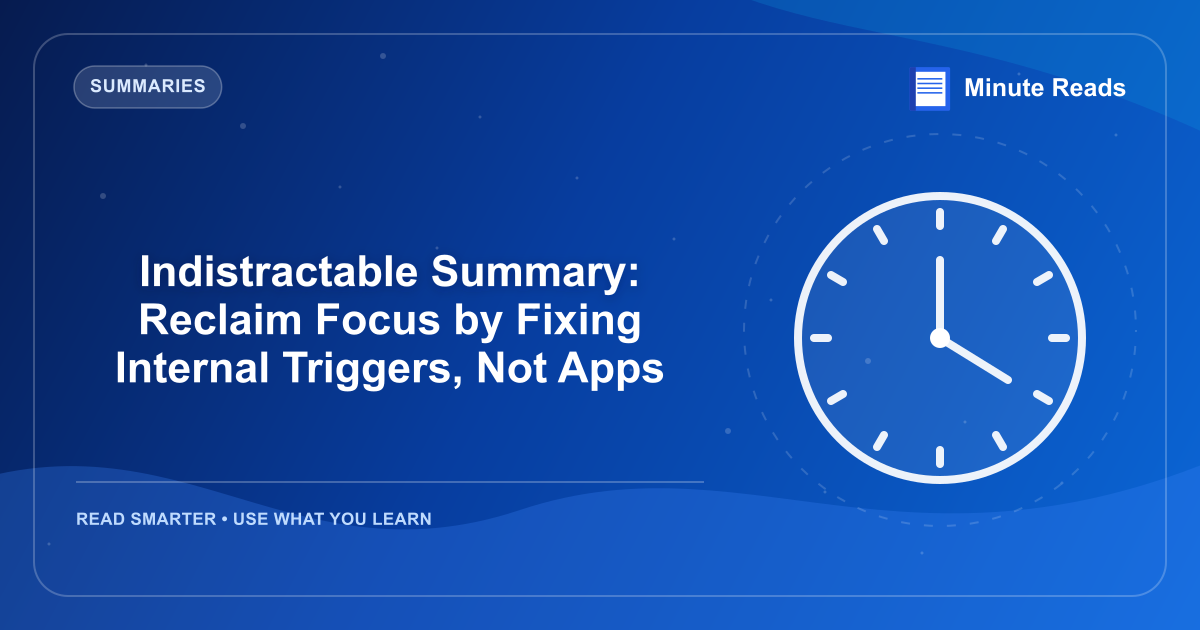 SUMMARIES

Minute Reads

Indistractable Summary: Reclaim Focus by Fixing Internal Triggers, Not Apps

READ SMARTER • USE WHAT YOU LEARN